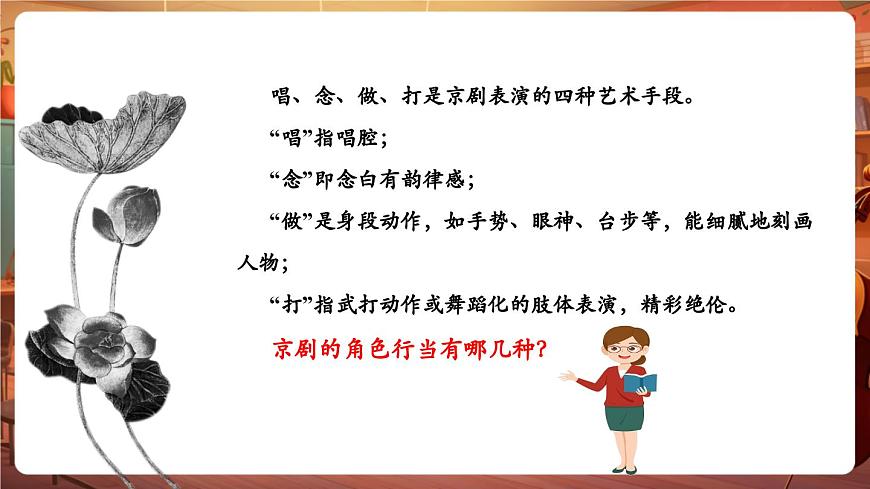 唱、念、做、打是京剧表演的四种艺术手段。

“唱”指唱腔；

“念”即念白有韵律感；

“做”是身段动作，如手势、眼神、台步等，能细腻地刻画人物；

“打”指武打动作或舞蹈化的肢体表演，精彩绝伦。

京剧的角色行当有哪几种？